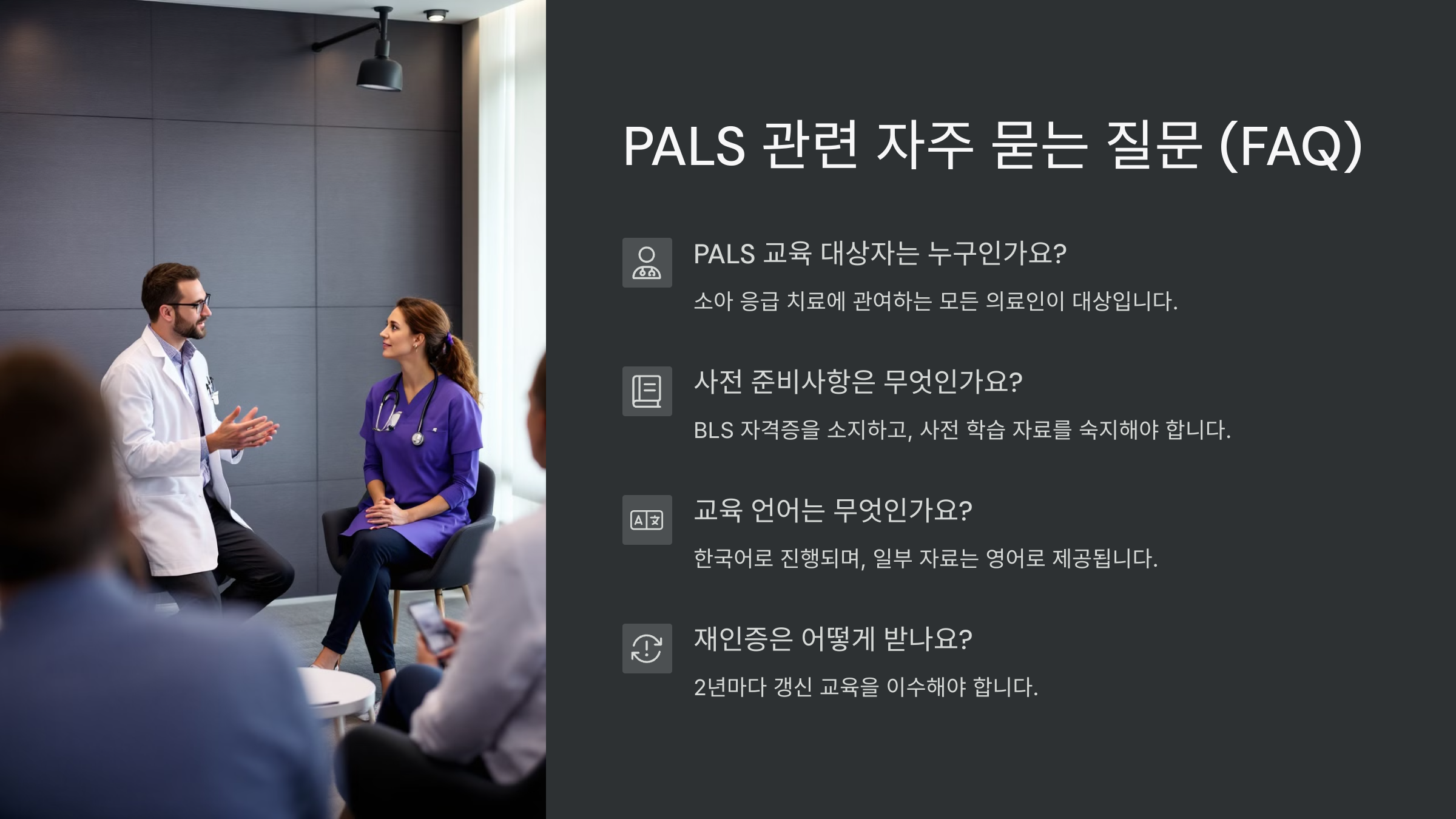 PALS 관련 자주 묻는 질문 (FAQ)

PALS 교육 대상자는 누구인가요?

소아 응급 치료에 관여하는 모든 의료인이 대상입니다.

사전 준비사항은 무엇인가요?

BLS 자격증을 소지하고, 사전 학습 자료를 숙지해야 합니다.

교육 언어는 무엇인가요?

한국어로 진행되며, 일부 자료는 영어로 제공됩니다.

재인증은 어떻게 받나요?

2년마다 갱신 교육을 이수해야 합니다.